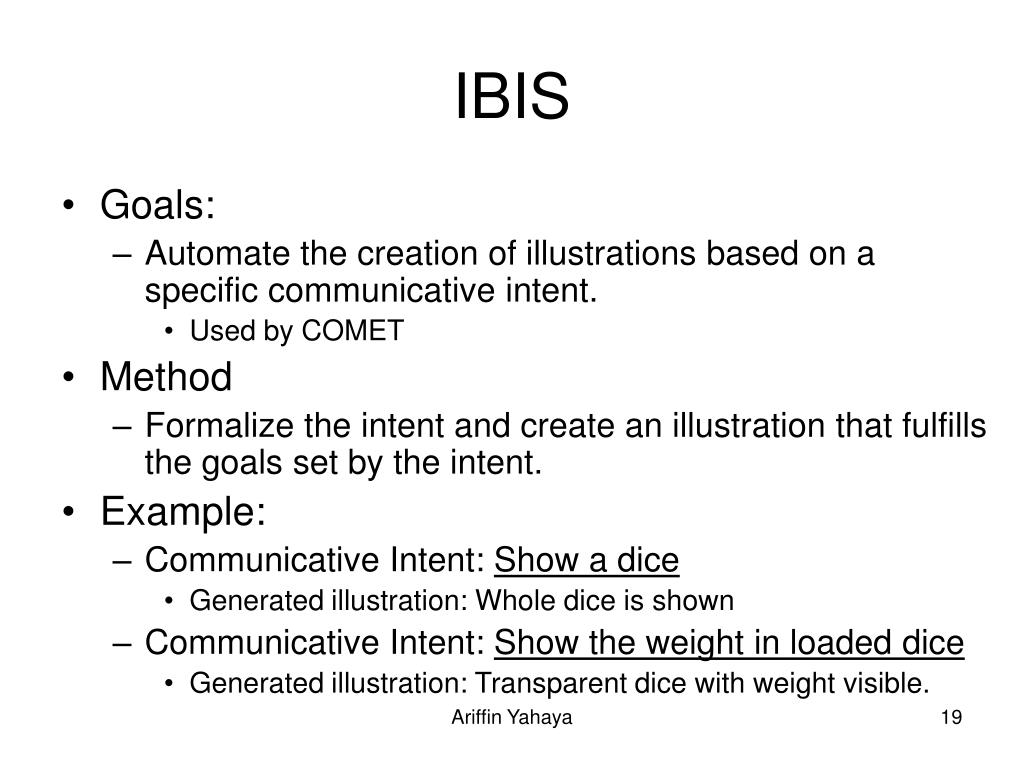 IBIS

• Goals:
– Automate the creation of illustrations based on a specific communicative intent.
• Used by COMET
• Method
– Formalize the intent and create an illustration that fulfills the goals set by the intent.
• Example:
– Communicative Intent: Show a dice
• Generated illustration: Whole dice is shown
– Communicative Intent: Show the weight in loaded dice
• Generated illustration: Transparent dice with weight visible.

Ariffin Yahaya

19